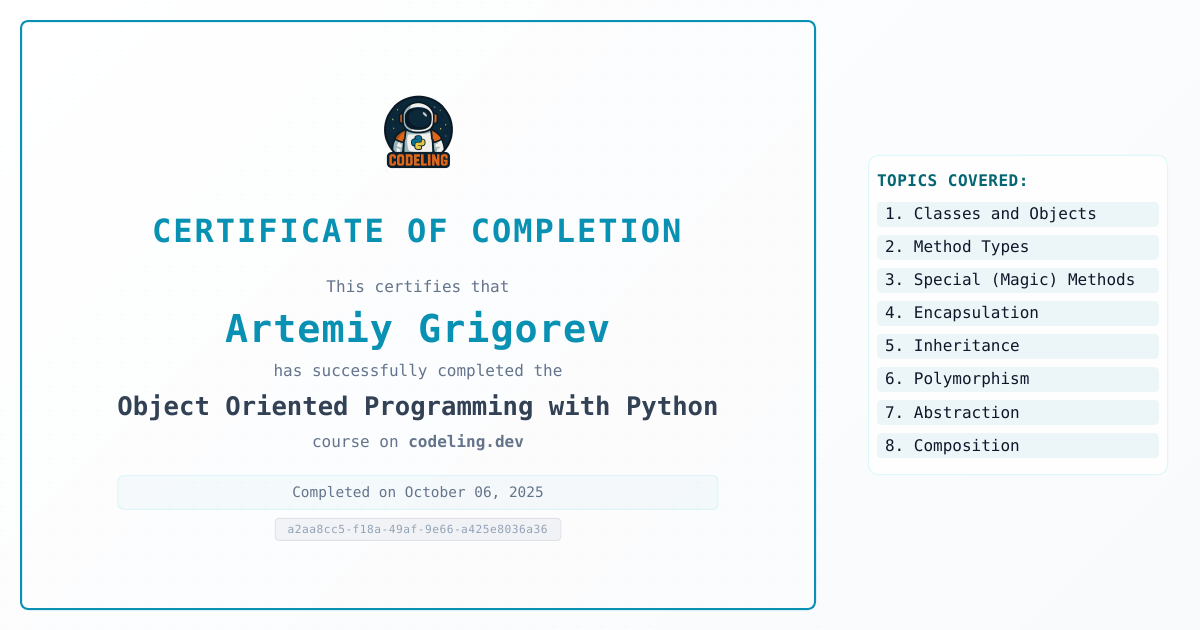 CODELING

CERTIFICATE OF COMPLETION

This certifies that

Artemiy Grigorev

has successfully completed the

Object Oriented Programming with Python

course on codeling.dev

Completed on October 06, 2025

a2aa8cc5-f18a-49af-9e66-a425e8036a36

TOPICS COVERED:

1. Classes and Objects
2. Method Types
3. Special (Magic) Methods
4. Encapsulation
5. Inheritance
6. Polymorphism
7. Abstraction
8. Composition